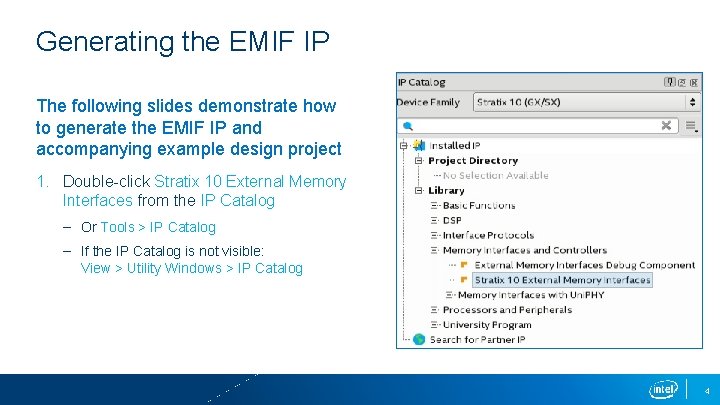 Generating the EMIF IP

The following slides demonstrate how to generate the EMIF IP and accompanying example design project

1. Double-click Stratix 10 External Memory Interfaces from the IP Catalog

– Or Tools > IP Catalog

– If the IP Catalog is not visible: View > Utility Windows > IP Catalog

IP Catalog

Device Family Stratix 10 (GX/SX)

Installed IP
Project Directory
No Selection Available
Library
Basic Functions
DSP
Interface Protocols
Memory Interfaces and Controllers
External Memory Interfaces Debug Component
Stratix 10 External Memory Interfaces
Memory Interfaces with UniPHY
Processors and Peripherals
University Program
Search for Partner IP

intel

4